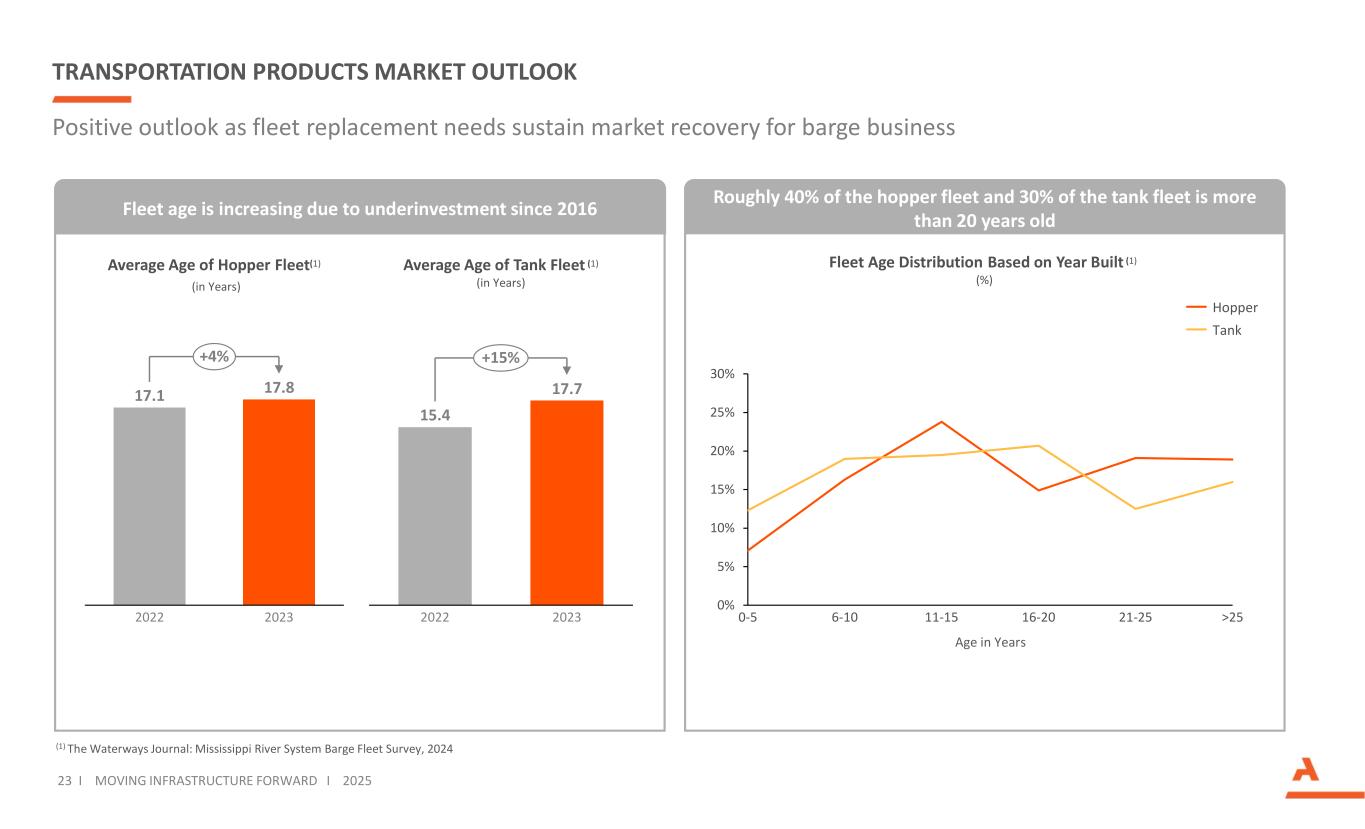 TRANSPORTATION PRODUCTS MARKET OUTLOOK

Positive outlook as fleet replacement needs sustain market recovery for barge business

Fleet age is increasing due to underinvestment since 2016

Average Age of Hopper Fleet$^{(1)}$
(in Years)

+4%

17.1

17.8

2022

2023

Average Age of Tank Fleet $^{(1)}$
(in Years)

+15%

15.4

17.7

2022

2023

Roughly 40% of the hopper fleet and 30% of the tank fleet is more than 20 years old

Fleet Age Distribution Based on Year Built $^{(1)}$
(%)

Hopper
Tank

30%
25%
20%
15%
10%
5%
0%

0-5
6-10
11-15
16-20
21-25
>25

Age in Years

$^{(1)}$ The Waterways Journal: Mississippi River System Barge Fleet Survey, 2024

23 I MOVING INFRASTRUCTURE FORWARD I 2025